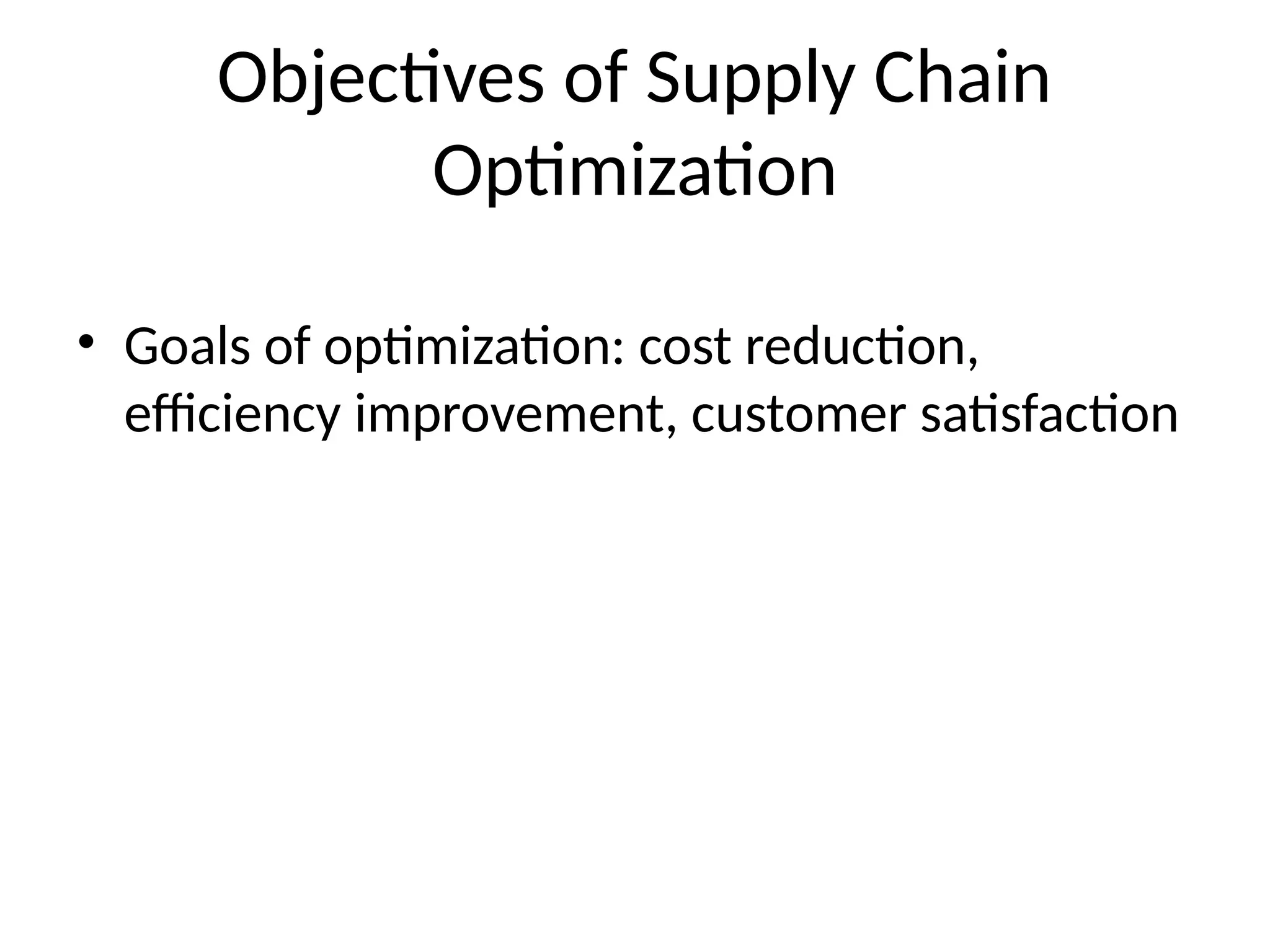 Objectives of Supply Chain Optimization

• Goals of optimization: cost reduction, efficiency improvement, customer satisfaction